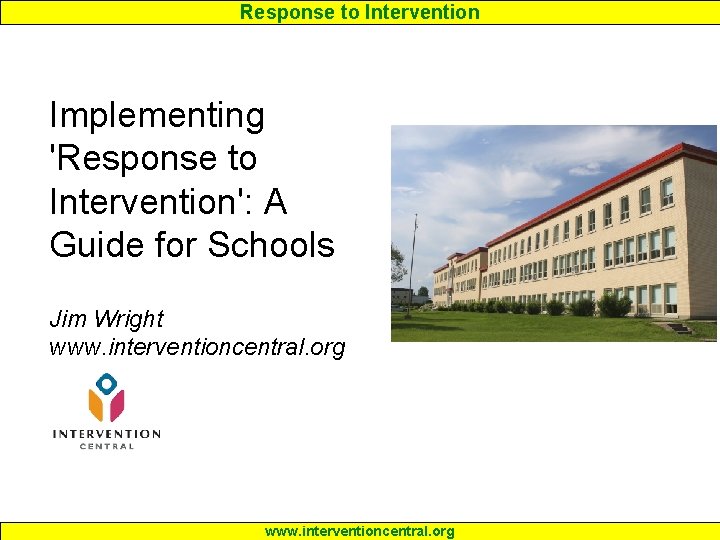 Response to Intervention

Implementing 'Response to Intervention': A Guide for Schools

Jim Wright
www.interventioncentral.org

INTERVENTION
CENTRAL

www.interventioncentral.org